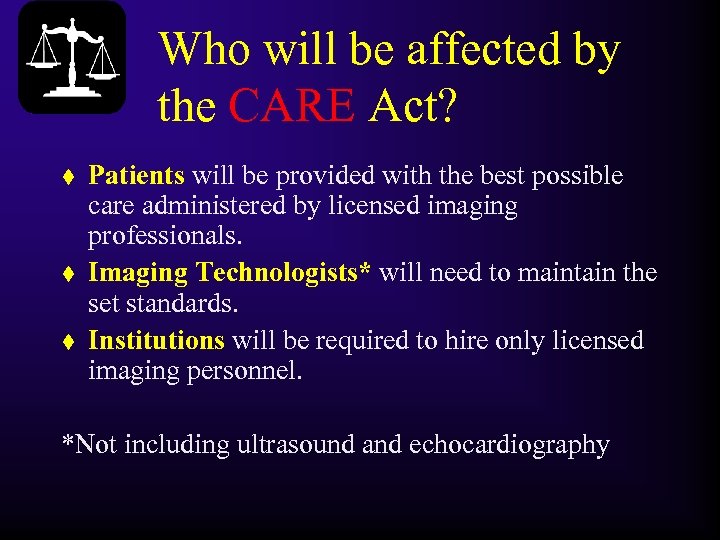 Who will be affected by the CARE Act?

♦ Patients will be provided with the best possible care administered by licensed imaging professionals.

♦ Imaging Technologists* will need to maintain the set standards.

♦ Institutions will be required to hire only licensed imaging personnel.

*Not including ultrasound and echocardiography